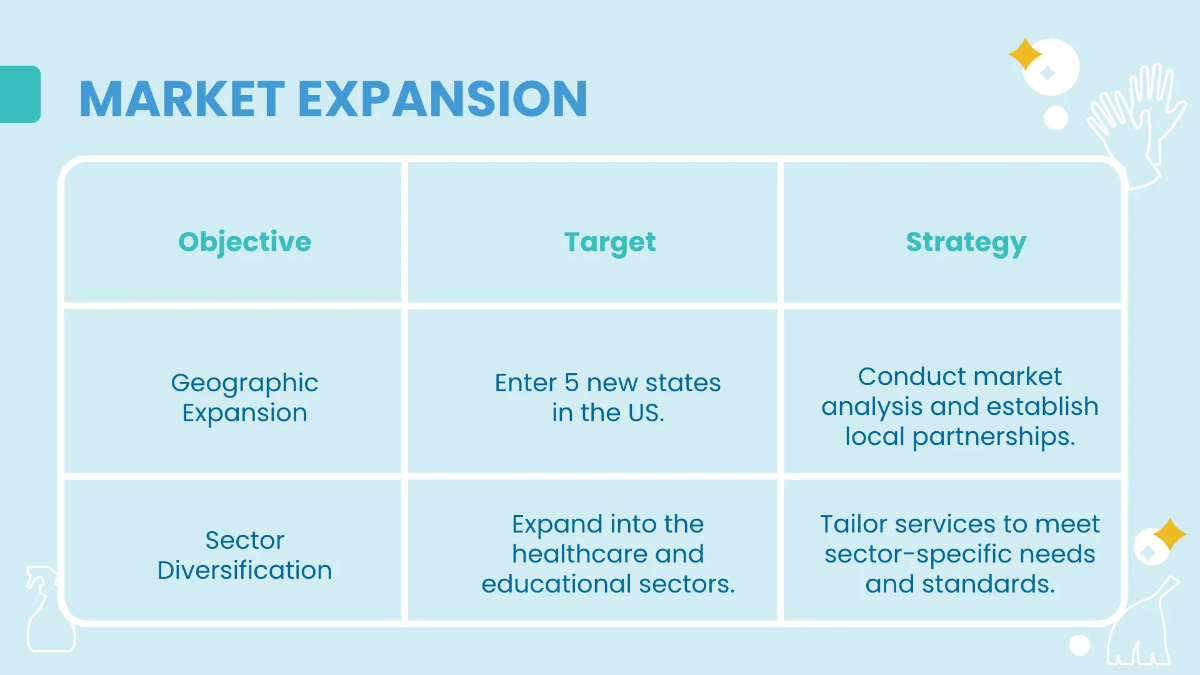 MARKET EXPANSION

| Objective | Target | Strategy |
|---|---|---|
| Geographic Expansion | Enter 5 new states in the US. | Conduct market analysis and establish local partnerships. |
| Sector Diversification | Expand into the healthcare and educational sectors. | Tailor services to meet sector-specific needs and standards. |